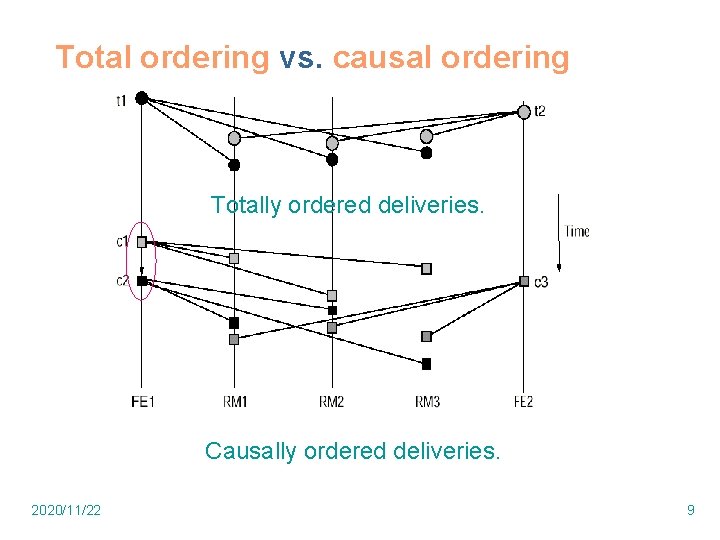 Total ordering vs. causal ordering

t1

t2

Totally ordered deliveries.

Time

c1

c2

c3

FE1

RM1

RM2

RM3

FE2

Causally ordered deliveries.

2020/11/22

9